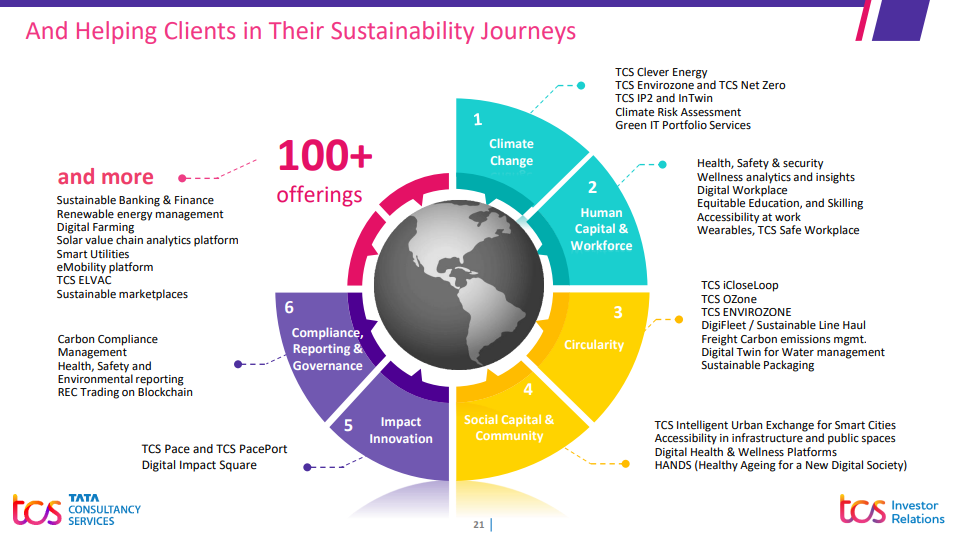 And Helping Clients in Their Sustainability Journeys

100+ offerings

and more
Sustainable Banking & Finance
Renewable energy management
Digital Farming
Solar value chain analytics platform
Smart Utilities
eMobility platform
TCS ELVAC
Sustainable marketplaces

1 Climate Change
TCS Clever Energy
TCS Envirozone and TCS Net Zero
TCS IP2 and InTwin
Climate Risk Assessment
Green IT Portfolio Services

2 Human Capital & Workforce
Health, Safety & security
Wellness analytics and insights
Digital Workplace
Equitable Education, and Skilling
Accessibility at work
Wearables, TCS Safe Workplace

3 Circularity
TCS iCloseLoop
TCS OZone
TCS ENVIROZONE
DigiFleet / Sustainable Line Haul
Freight Carbon emissions mgmt.
Digital Twin for Water management
Sustainable Packaging

4 Social Capital & Community
TCS Intelligent Urban Exchange for Smart Cities
Accessibility in infrastructure and public spaces
Digital Health & Wellness Platforms
HANDS (Healthy Ageing for a New Digital Society)

5 Impact Innovation
TCS Pace and TCS PacePort
Digital Impact Square

6 Compliance, Reporting & Governance
Carbon Compliance Management
Health, Safety and Environmental reporting
REC Trading on Blockchain

tcs TATA CONSULTANCY SERVICES

21

tcs Investor Relations